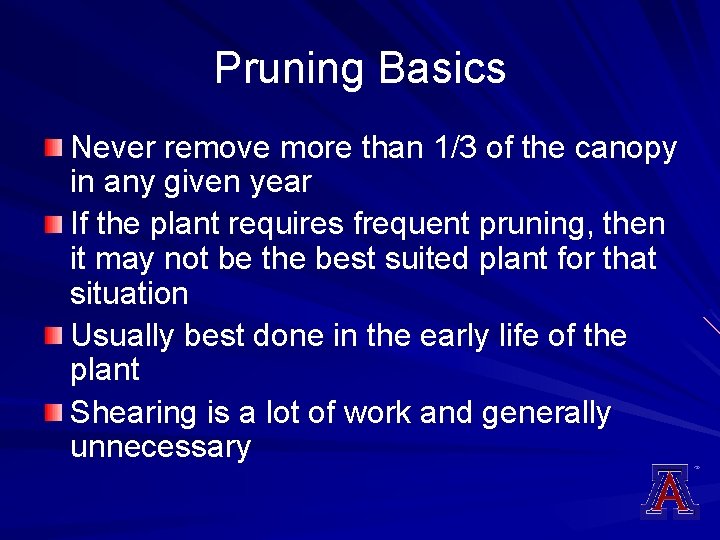 Pruning Basics

Never remove more than 1/3 of the canopy in any given year

If the plant requires frequent pruning, then it may not be the best suited plant for that situation

Usually best done in the early life of the plant

Shearing is a lot of work and generally unnecessary

A